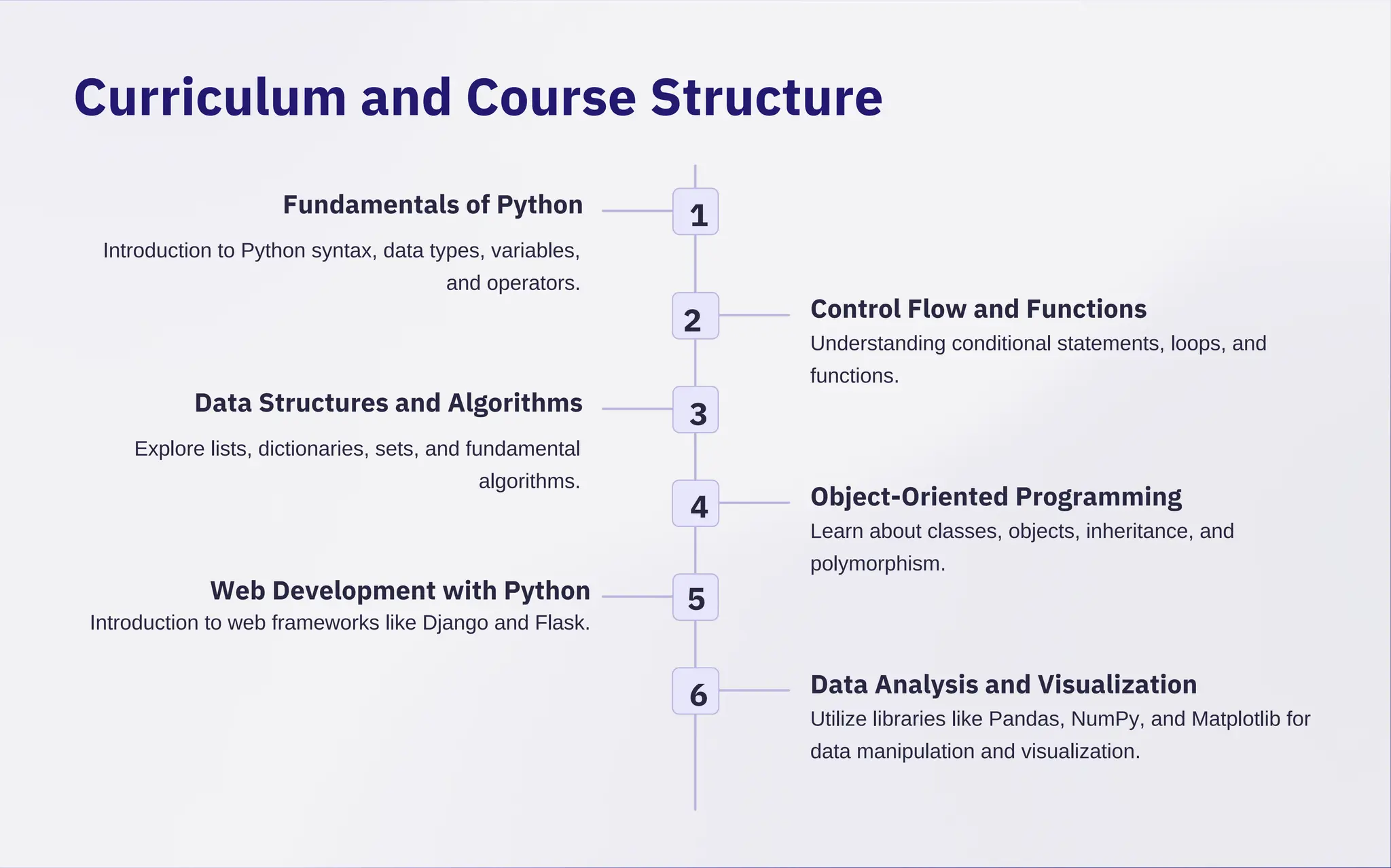 Curriculum and Course Structure

1

Fundamentals of Python

Introduction to Python syntax, data types, variables, and operators.

2

Control Flow and Functions

Understanding conditional statements, loops, and functions.

3

Data Structures and Algorithms

Explore lists, dictionaries, sets, and fundamental algorithms.

4

Object-Oriented Programming

Learn about classes, objects, inheritance, and polymorphism.

5

Web Development with Python

Introduction to web frameworks like Django and Flask.

6

Data Analysis and Visualization

Utilize libraries like Pandas, NumPy, and Matplotlib for data manipulation and visualization.